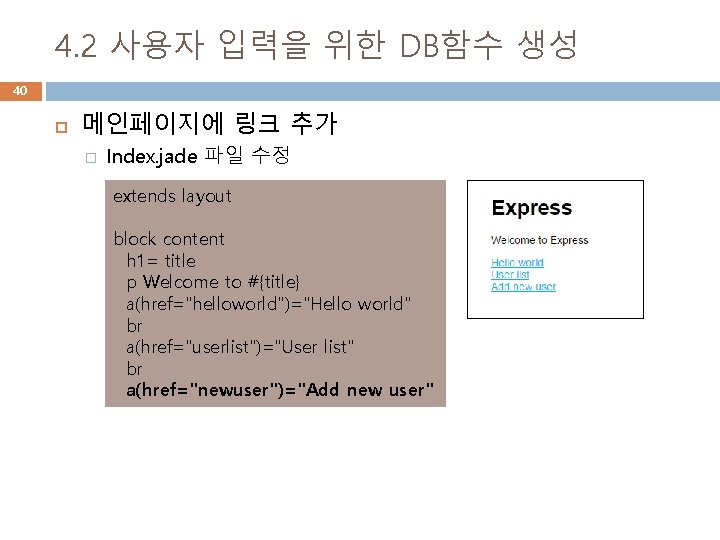 4.2 사용자 입력을 위한 DB함수 생성

40

메인페이지에 링크 추가

Index.jade 파일 수정

extends layout

block content
h1= title
p Welcome to #{title}
a(href="helloworld")="Hello world"
br
a(href="userlist")="User list"
br
a(href="newuser")="Add new user"

Express

Welcome to Express

Hello world
User list
Add new user